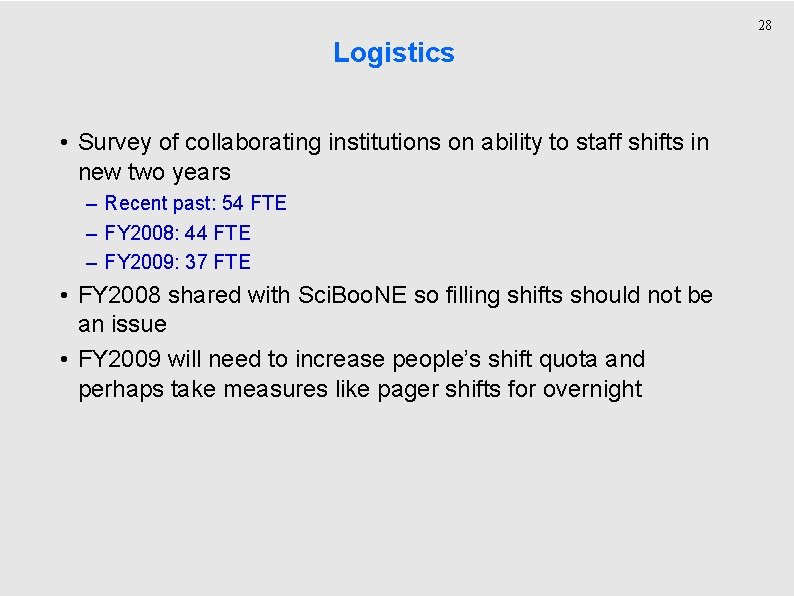 28

Logistics

• Survey of collaborating institutions on ability to staff shifts in new two years
 – Recent past: 54 FTE
 – FY2008: 44 FTE
 – FY2009: 37 FTE
• FY2008 shared with SciBooNE so filling shifts should not be an issue
• FY2009 will need to increase people's shift quota and perhaps take measures like pager shifts for overnight